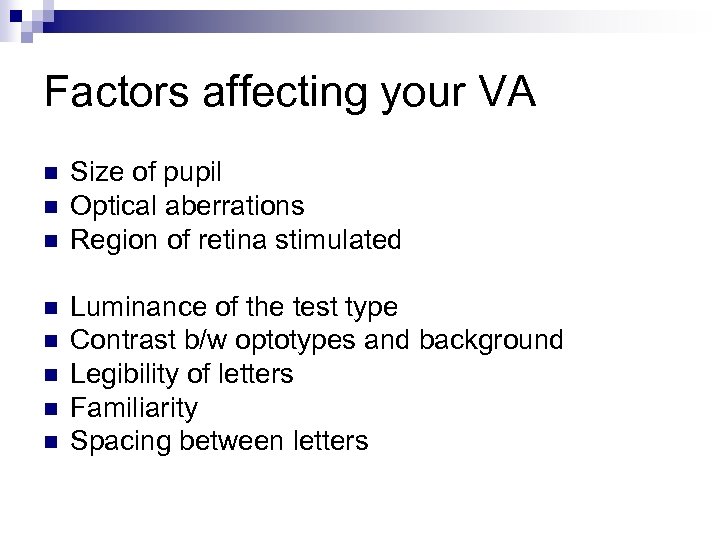 Factors affecting your VA

- Size of pupil
- Optical aberrations
- Region of retina stimulated

- Luminance of the test type
- Contrast b/w optotypes and background
- Legibility of letters
- Familiarity
- Spacing between letters